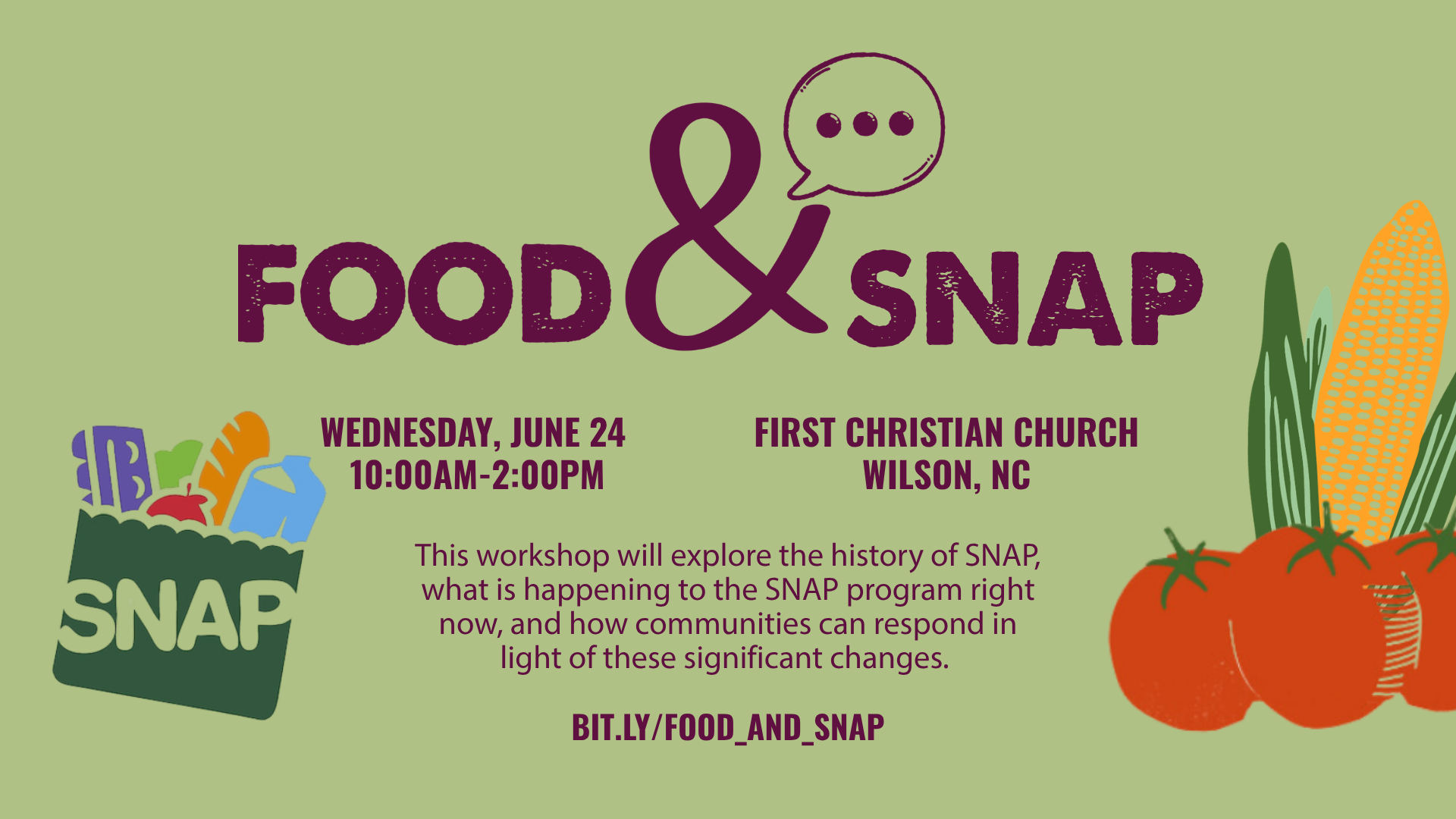 FOOD & SNAP

SNAP

WEDNESDAY, JUNE 24
10:00AM-2:00PM

FIRST CHRISTIAN CHURCH
WILSON, NC

This workshop will explore the history of SNAP, what is happening to the SNAP program right now, and how communities can respond in light of these significant changes.

BIT.LY/FOOD_AND_SNAP